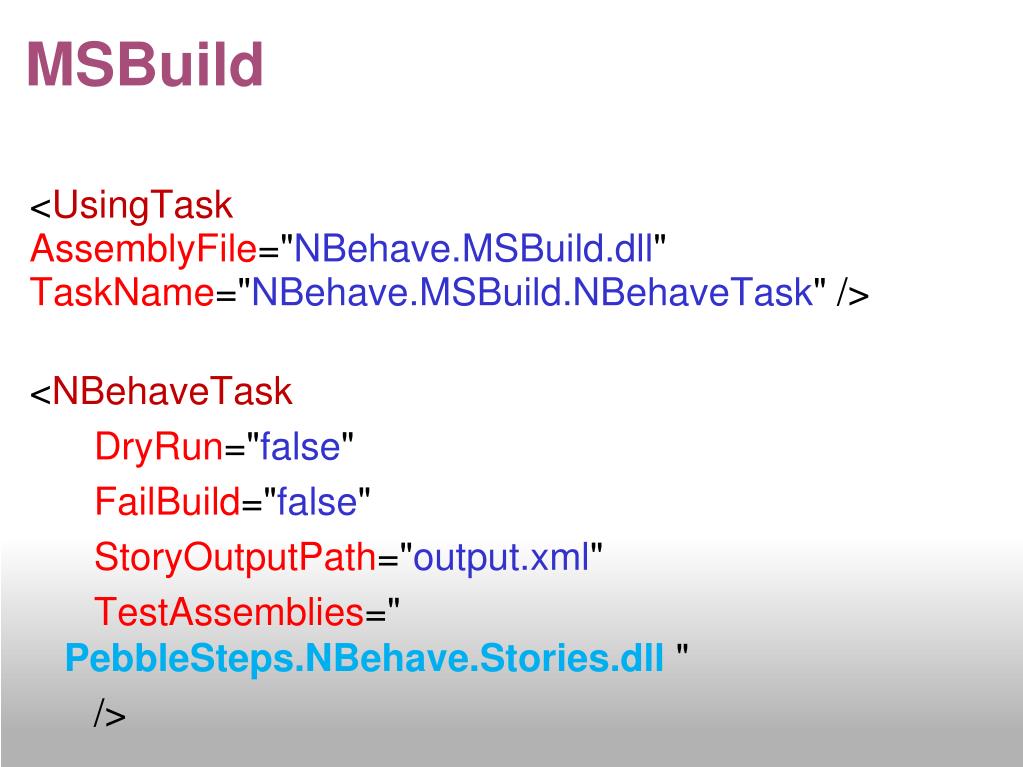 MSBuild

<UsingTask
AssemblyFile="NBehave.MSBuild.dll"
TaskName="NBehave.MSBuild.NBehaveTask" />

<NBehaveTask
DryRun="false"
FailBuild="false"
StoryOutputPath="output.xml"
TestAssemblies="
PebbleSteps.NBehave.Stories.dll "
/>